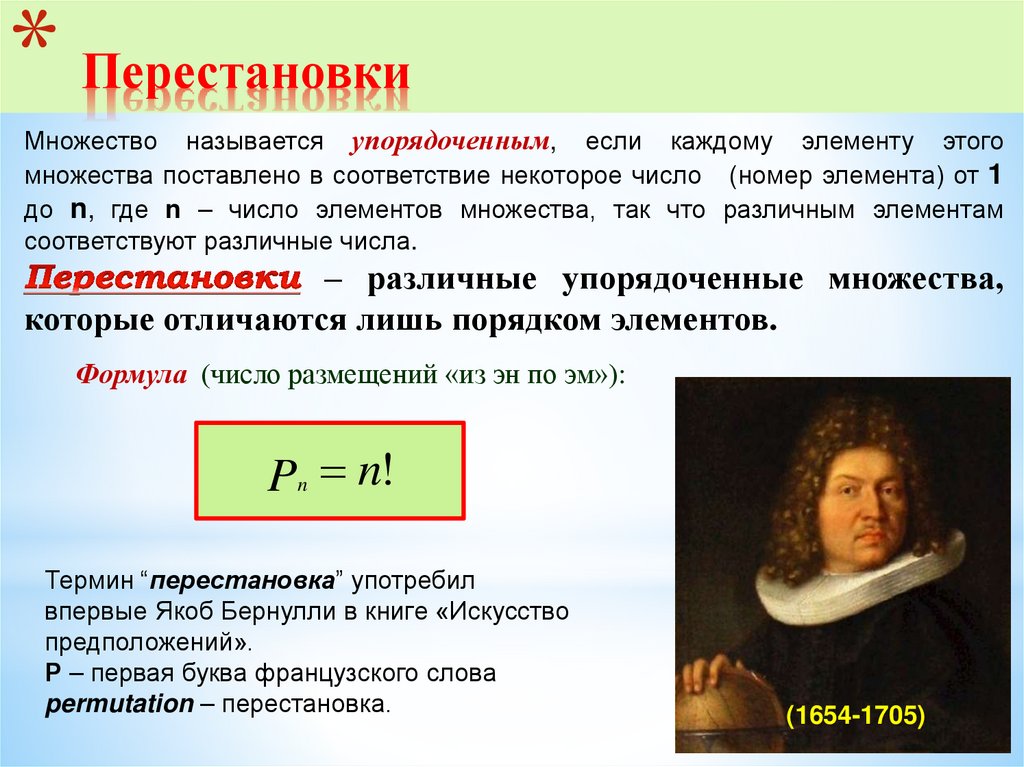 *
Перестановки

Множество называется упорядоченным, если каждому элементу этого множества поставлено в соответствие некоторое число (номер элемента) от 1 до n, где n – число элементов множества, так что различным элементам соответствуют различные числа.

Перестановки – различные упорядоченные множества, которые отличаются лишь порядком элементов.

Формула (число размещений «из эн по эм»):

$P_n = n!$

Термин “перестановка” употребил впервые Якоб Бернулли в книге «Искусство предположений».
P – первая буква французского слова permutation – перестановка.

(1654-1705)